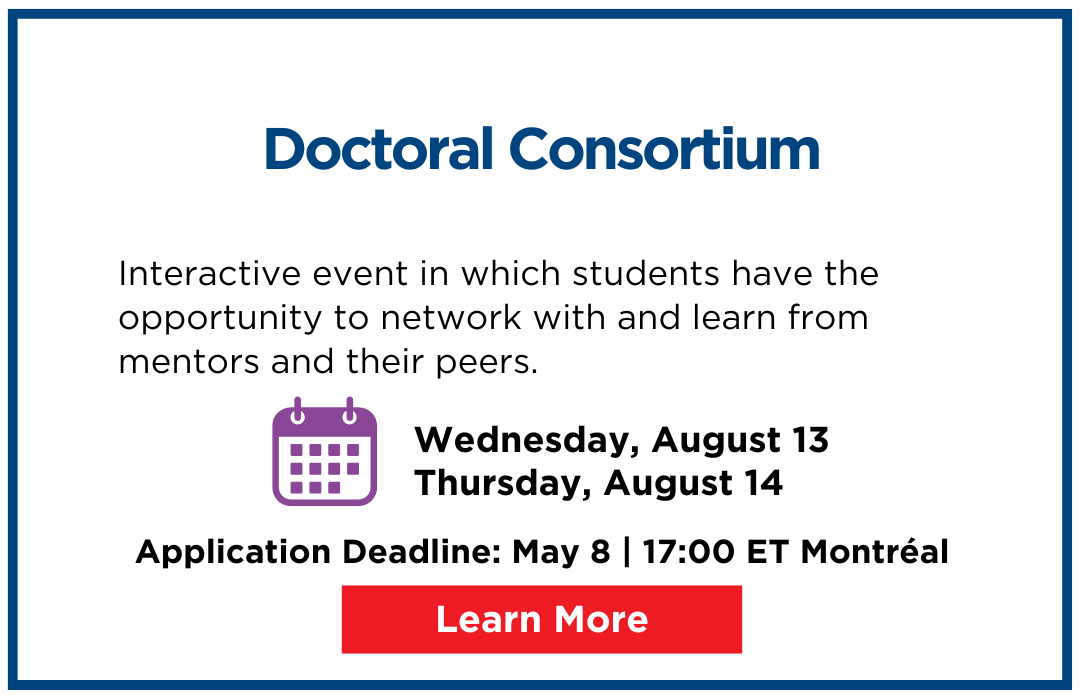 Doctoral Consortium

Interactive event in which students have the opportunity to network with and learn from mentors and their peers.

Wednesday, August 13
Thursday, August 14

Application Deadline: May 8 | 17:00 ET Montréal

Learn More